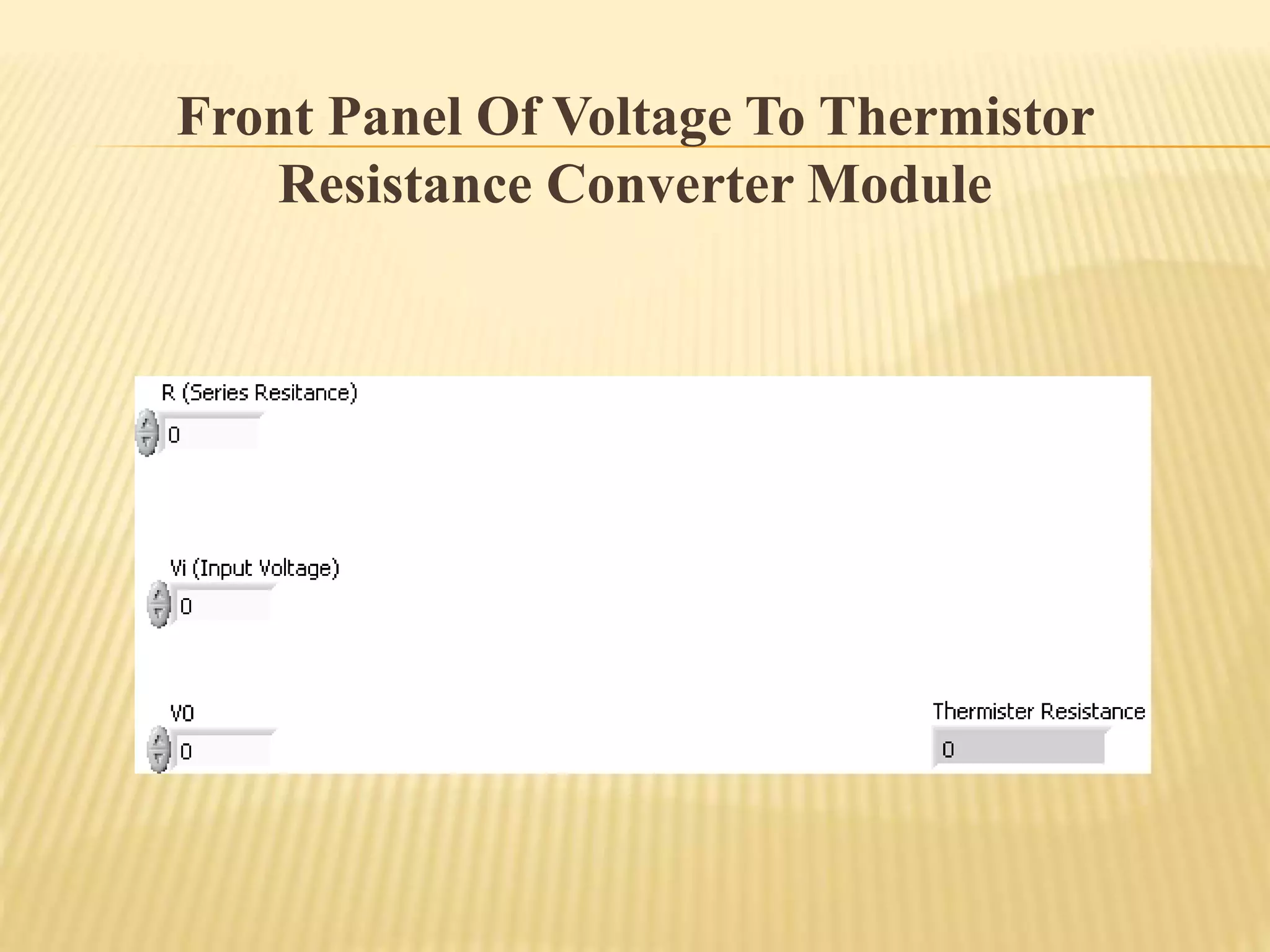 Front Panel Of Voltage To Thermistor Resistance Converter Module

R (Series Resitance)

0

Vi (Input Voltage)

0

V0

0

Thermister Resistance

0